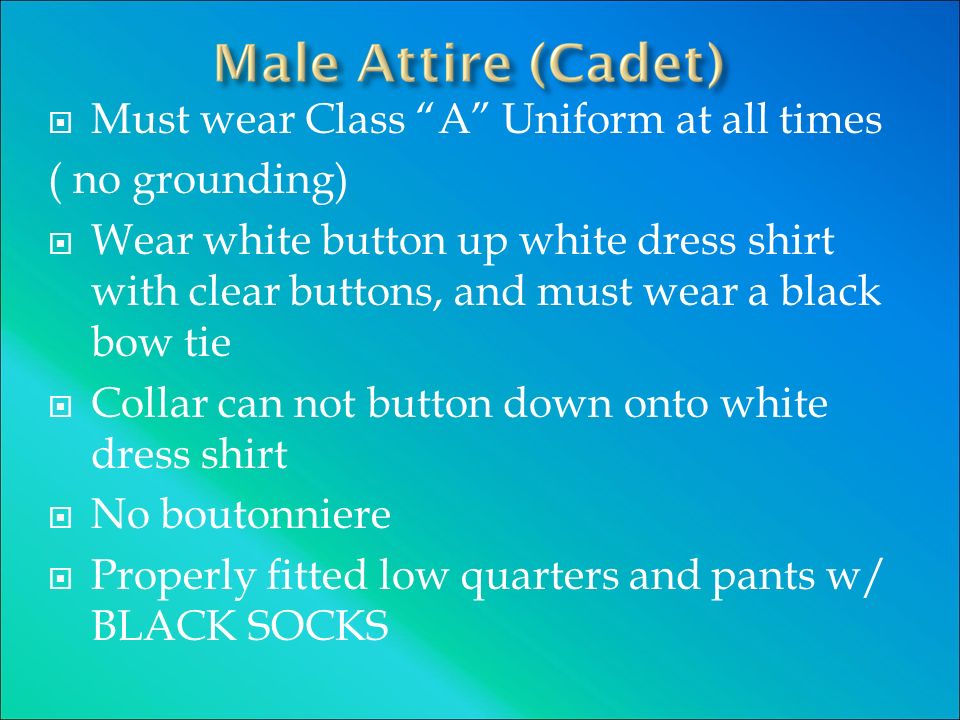 Male Attire (Cadet)

Must wear Class “A” Uniform at all times
( no grounding)

Wear white button up white dress shirt with clear buttons, and must wear a black bow tie

Collar can not button down onto white dress shirt

No boutonniere

Properly fitted low quarters and pants w/ BLACK SOCKS